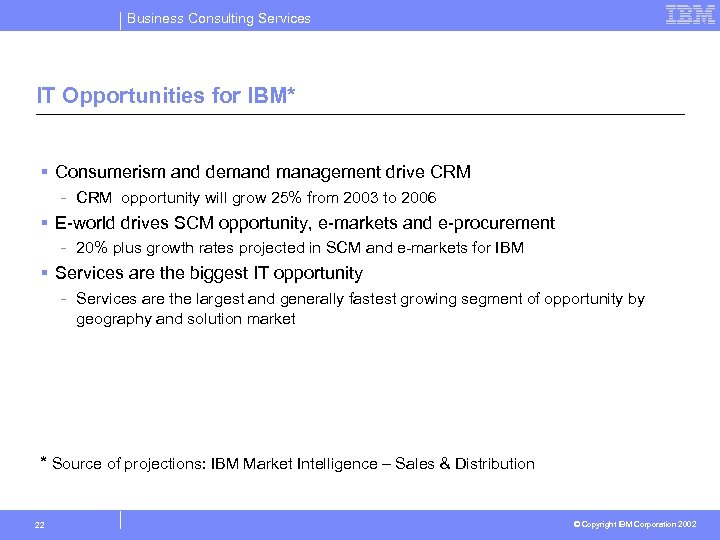 Business Consulting Services

IBM

IT Opportunities for IBM*

▪ Consumerism and demand management drive CRM
- CRM opportunity will grow 25% from 2003 to 2006
▪ E-world drives SCM opportunity, e-markets and e-procurement
- 20% plus growth rates projected in SCM and e-markets for IBM
▪ Services are the biggest IT opportunity
- Services are the largest and generally fastest growing segment of opportunity by geography and solution market

* Source of projections: IBM Market Intelligence – Sales & Distribution

22

© Copyright IBM Corporation 2002